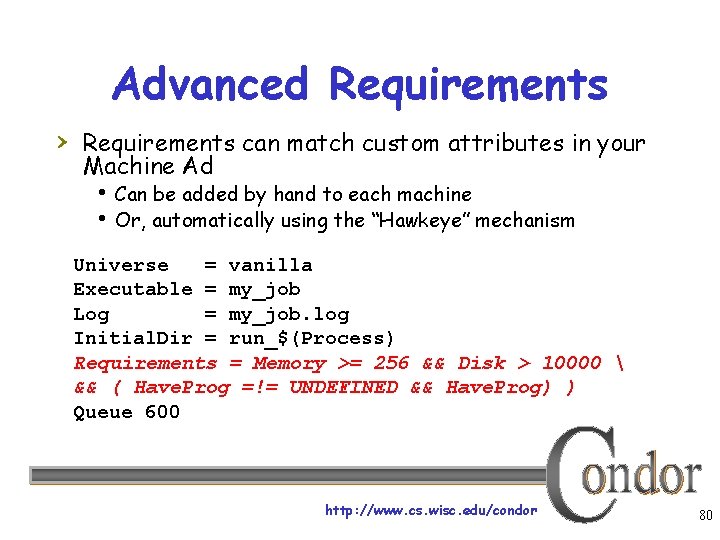 Advanced Requirements

› Requirements can match custom attributes in your Machine Ad
• Can be added by hand to each machine
• Or, automatically using the "Hawkeye" mechanism

Universe   = vanilla
Executable = my_job
Log        = my_job.log
InitialDir = run_$(Process)
Requirements = Memory >= 256 && Disk > 10000 \
&& ( HaveProg =!= UNDEFINED && HaveProg) )
Queue 600

Condor

http://www.cs.wisc.edu/condor

80